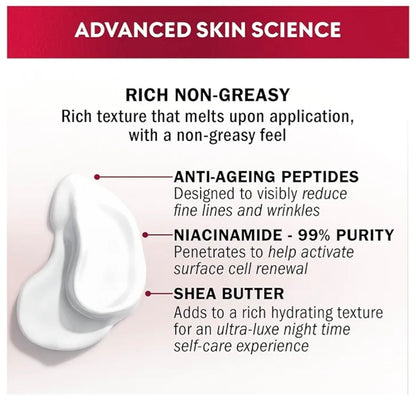 ADVANCED SKIN SCIENCE

RICH NON-GREASY
Rich texture that melts upon application, with a non-greasy feel

ANTI-AGEING PEPTIDES
Designed to visibly reduce fine lines and wrinkles

NIACINAMIDE - 99% PURITY
Penetrates to help activate surface cell renewal

SHEA BUTTER
Adds to a rich hydrating texture for an ultra-luxe night time self-care experience